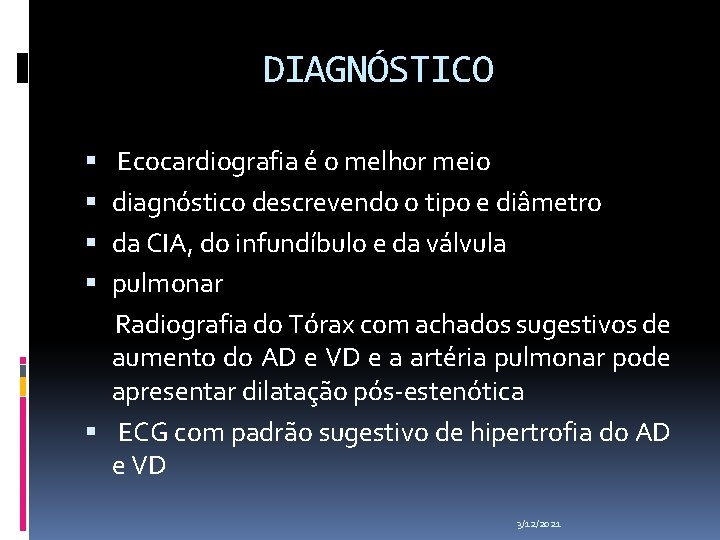 DIAGNÓSTICO

▪ Ecocardiografia é o melhor meio

▪ diagnóstico descrevendo o tipo e diâmetro

▪ da CIA, do infundíbulo e da válvula

▪ pulmonar

Radiografia do Tórax com achados sugestivos de aumento do AD e VD e a artéria pulmonar pode apresentar dilatação pós-estenótica

▪ ECG com padrão sugestivo de hipertrofia do AD e VD

3/12/2021